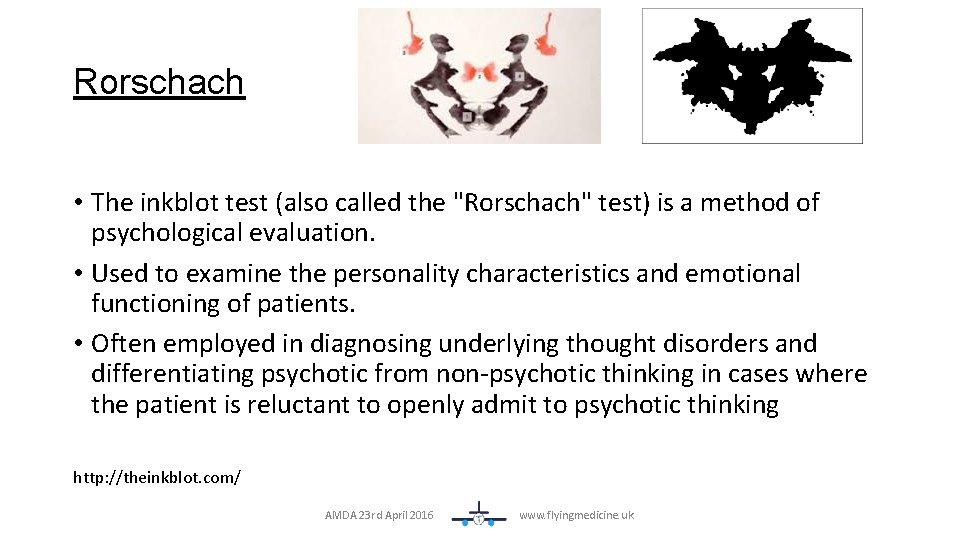 Rorschach

• The inkblot test (also called the "Rorschach" test) is a method of psychological evaluation.
• Used to examine the personality characteristics and emotional functioning of patients.
• Often employed in diagnosing underlying thought disorders and differentiating psychotic from non-psychotic thinking in cases where the patient is reluctant to openly admit to psychotic thinking

http://theinkblot.com/

AMDA 23rd April 2016

www.flyingmedicine.uk